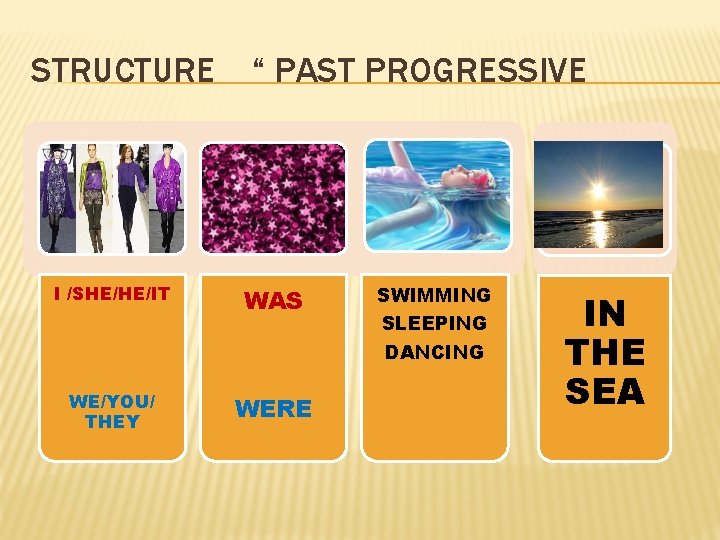 STRUCTURE “ PAST PROGRESSIVE

I /SHE/HE/IT

WE/YOU/ THEY

WAS

WERE

SWIMMING
SLEEPING
DANCING

IN THE SEA